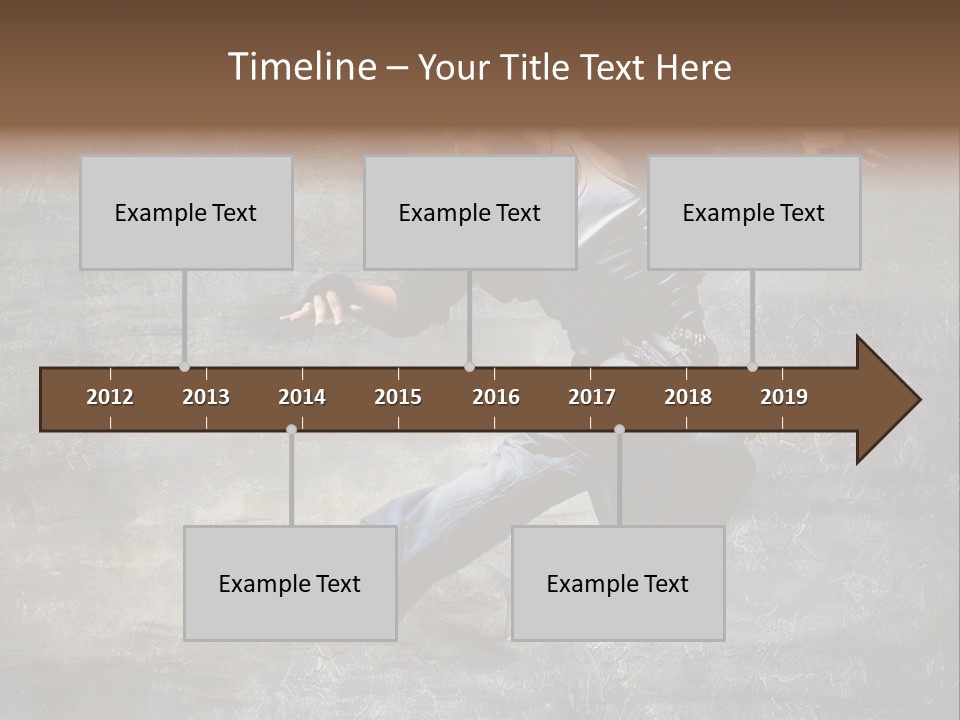 Timeline – Your Title Text Here

Example Text

Example Text

Example Text

2012 2013 2014 2015 2016 2017 2018 2019

Example Text

Example Text